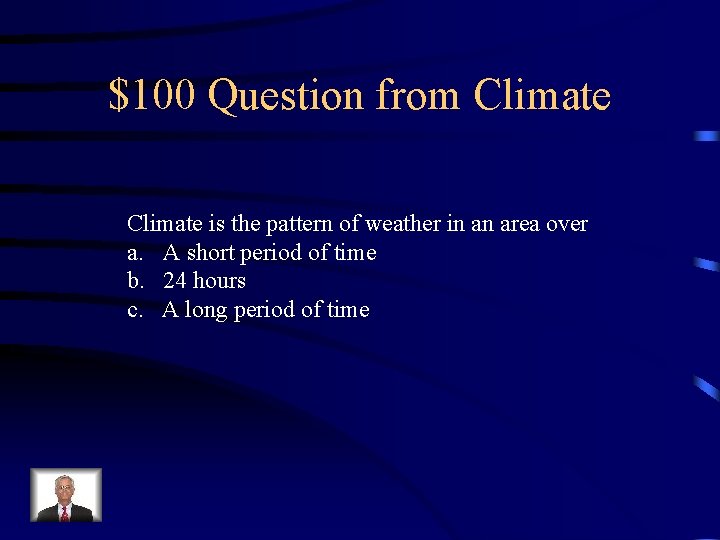 \$100 Question from Climate

Climate is the pattern of weather in an area over
a. A short period of time
b. 24 hours
c. A long period of time